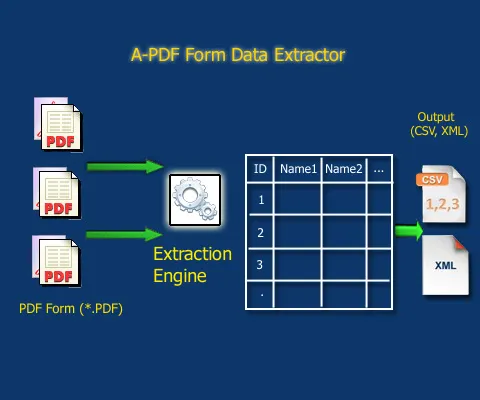 A-PDF Form Data Extractor

PDF

PDF

PDF

PDF Form (*.PDF)

Extraction Engine

| ID | Name1 | Name2 | ... |
|---|---|---|---|
| 1 | | | |
| 2 | | | |
| 3 | | | |
| . | | | |

Output (CSV, XML)

CSV
1,2,3

XML